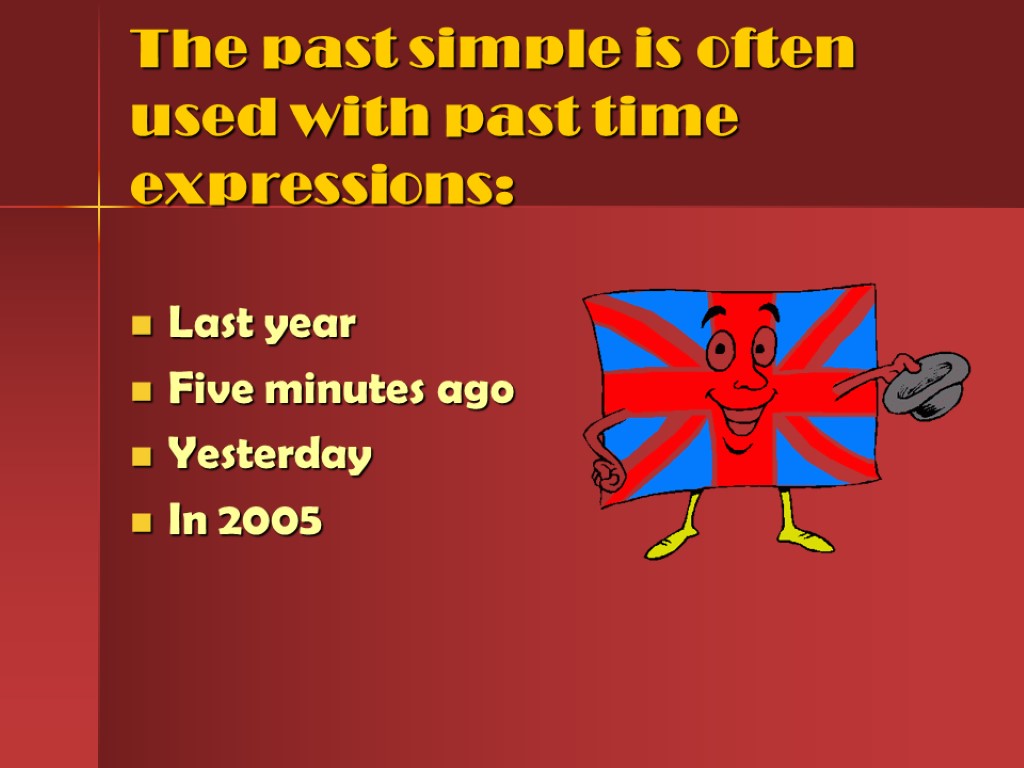 The past simple is often used with past time expressions:

- Last year
- Five minutes ago
- Yesterday
- In 2005